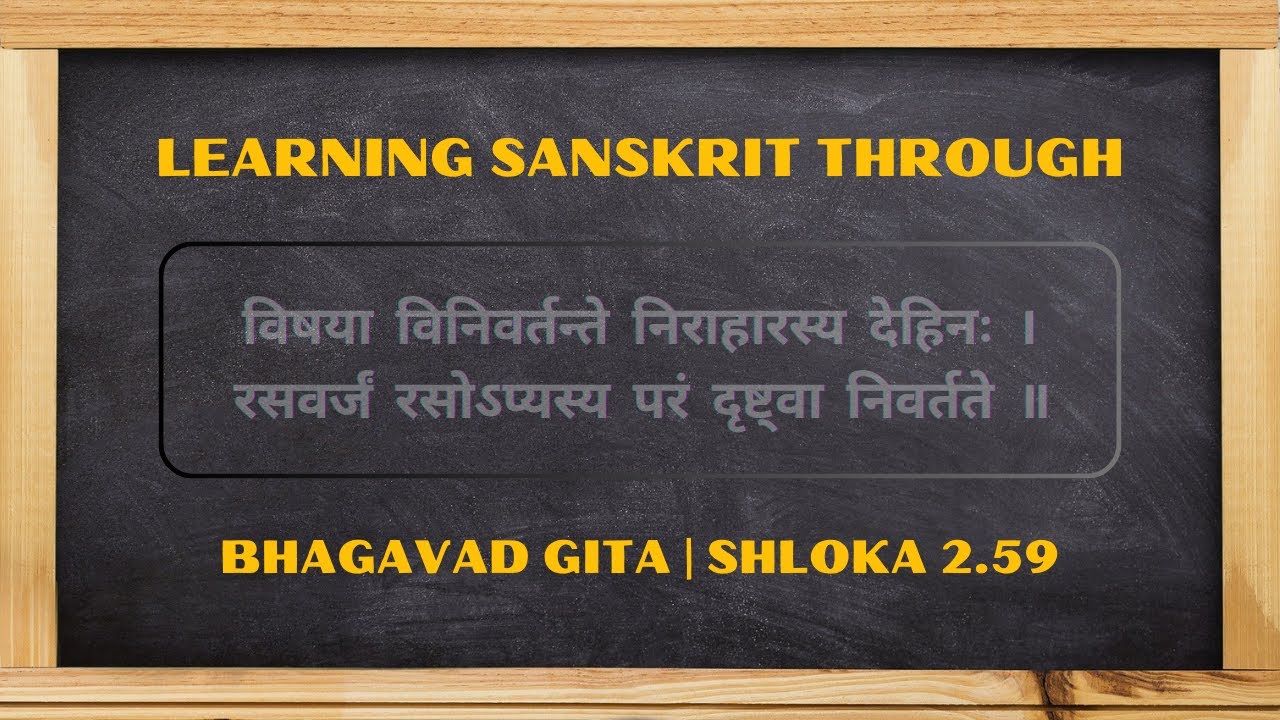 LEARNING SANSKRIT THROUGH

विषया विनिवर्तन्ते निराहारस्य देहिनः ।
रसवर्जं रसोऽप्यस्य परं दृष्ट्वा निवर्तते ॥

BHAGAVAD GITA | SHLOKA 2.59